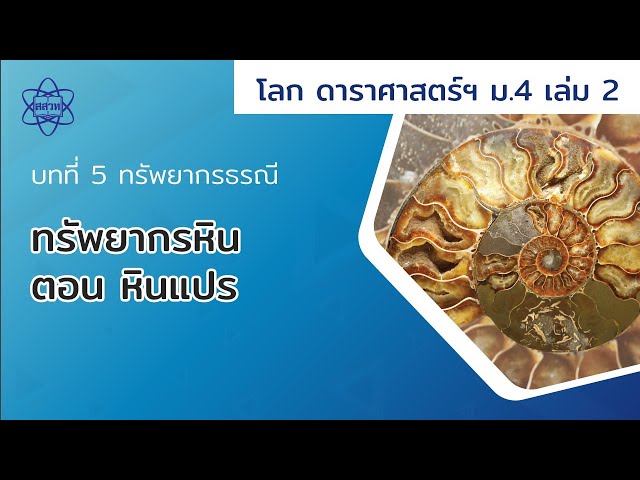 สสวท

โลก ดาราศาสตร์ฯ ม.4 เล่ม 2

บทที่ 5 ทรัพยากรธรณี

ทรัพยากรหิน
ตอน หินแปร